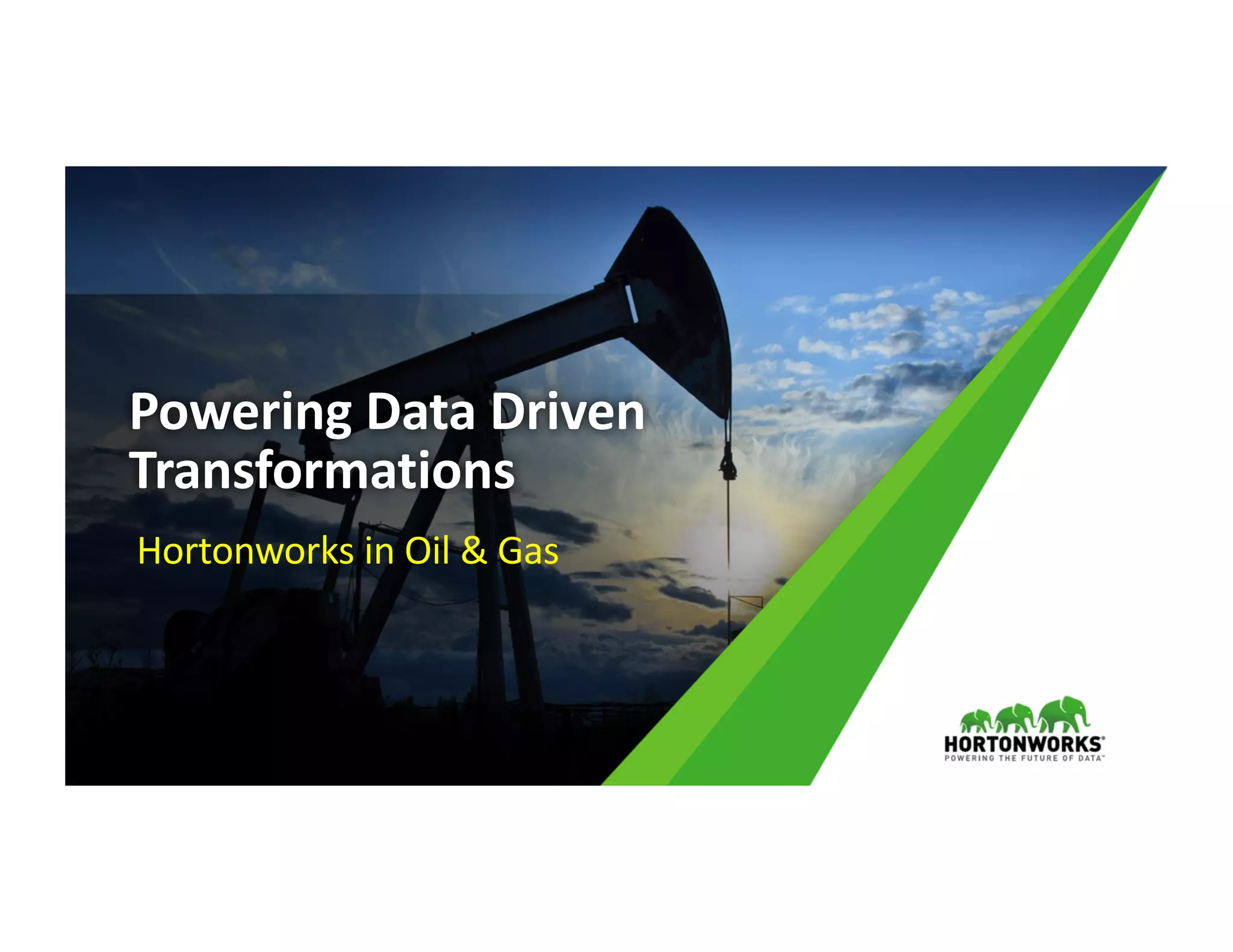 Powering Data Driven Transformations

Hortonworks in Oil & Gas

HORTONWORKS®
POWERING THE FUTURE OF DATA™